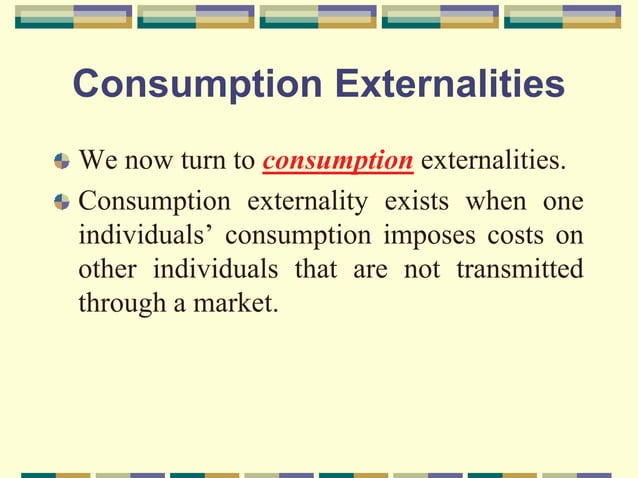 Consumption Externalities

We now turn to consumption externalities.

Consumption externality exists when one individuals’ consumption imposes costs on other individuals that are not transmitted through a market.